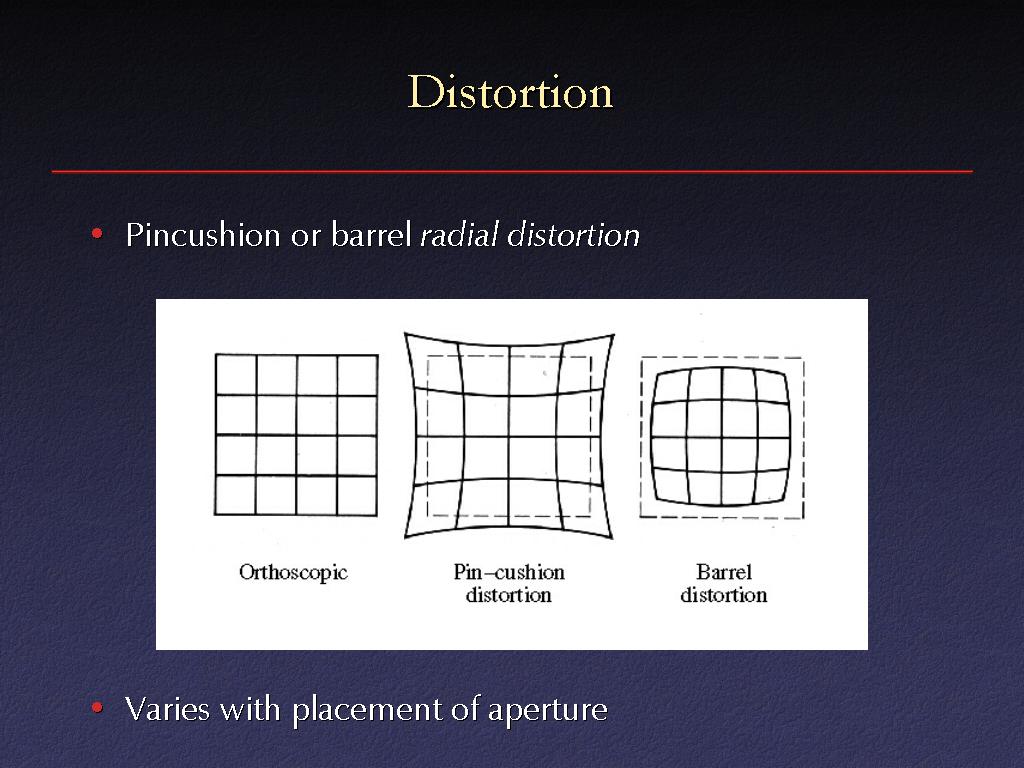 Distortion

• Pincushion or barrel radial distortion

Orthoscopic

Pin–cushion distortion

Barrel distortion

• Varies with placement of aperture